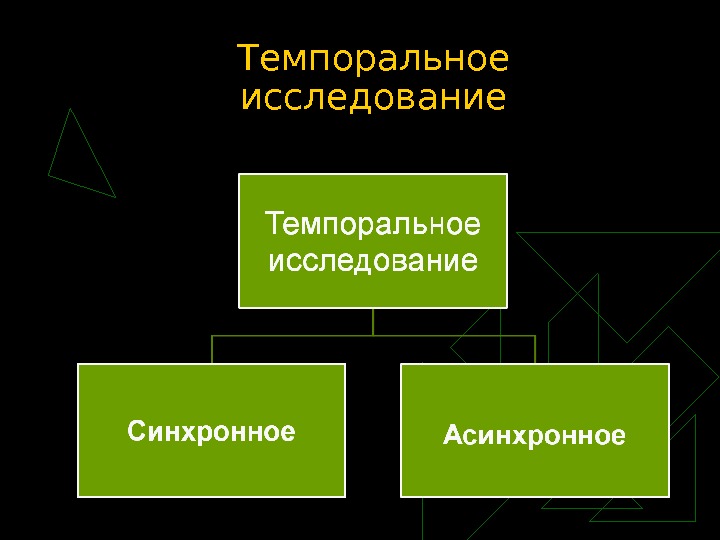 Темпоральное исследование

Темпоральное исследование

Синхронное

Асинхронное